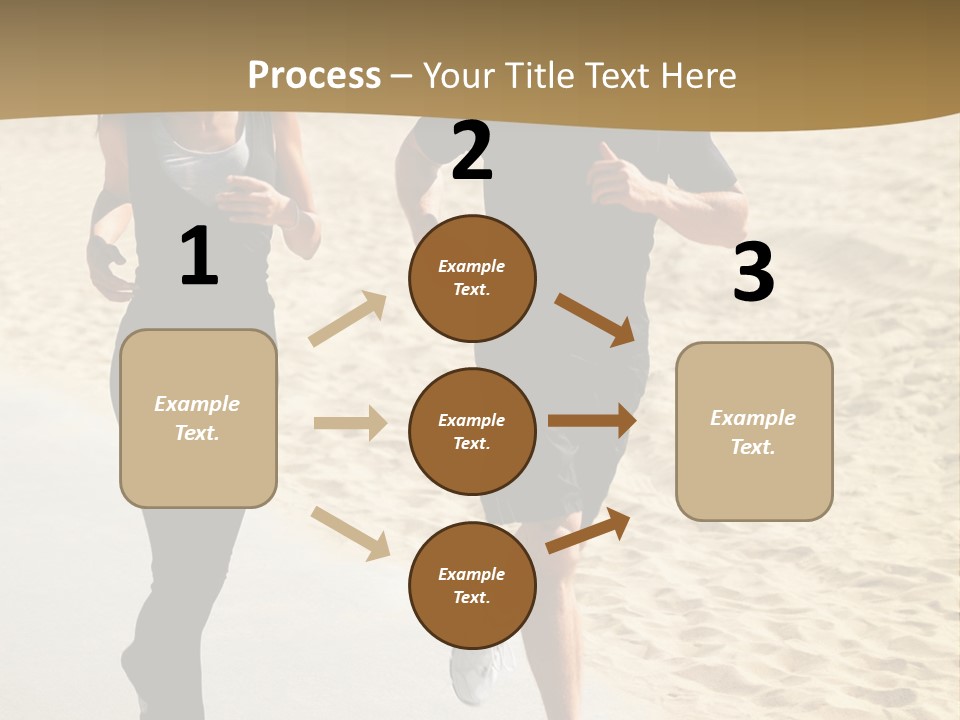 Process – Your Title Text Here

1

Example Text.

2

Example Text.

Example Text.

Example Text.

3

Example Text.